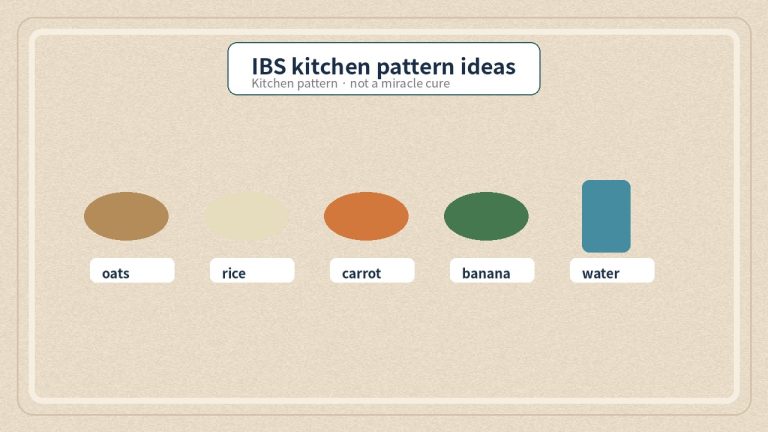 IBS kitchen pattern ideas
Kitchen pattern · not a miracle cure

oats

rice

carrot

banana

water